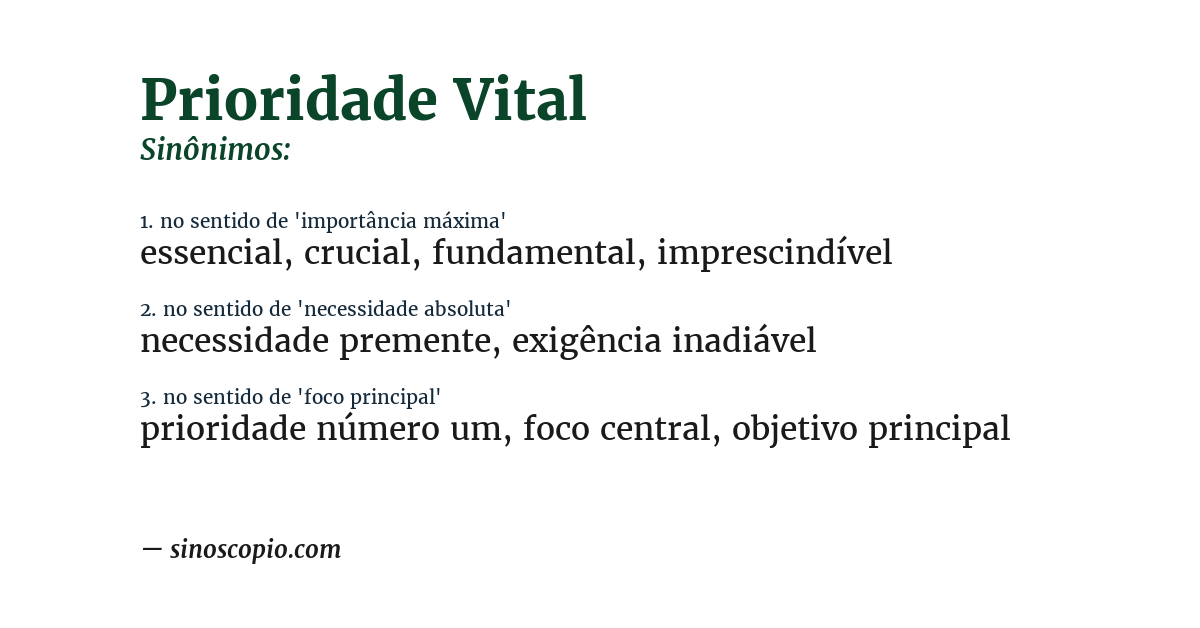 Prioridade Vital
Sinônimos:

1. no sentido de 'importância máxima'
essencial, crucial, fundamental, imprescindível

2. no sentido de 'necessidade absoluta'
necessidade premente, exigência inadiável

3. no sentido de 'foco principal'
prioridade número um, foco central, objetivo principal

— sinoscopio.com